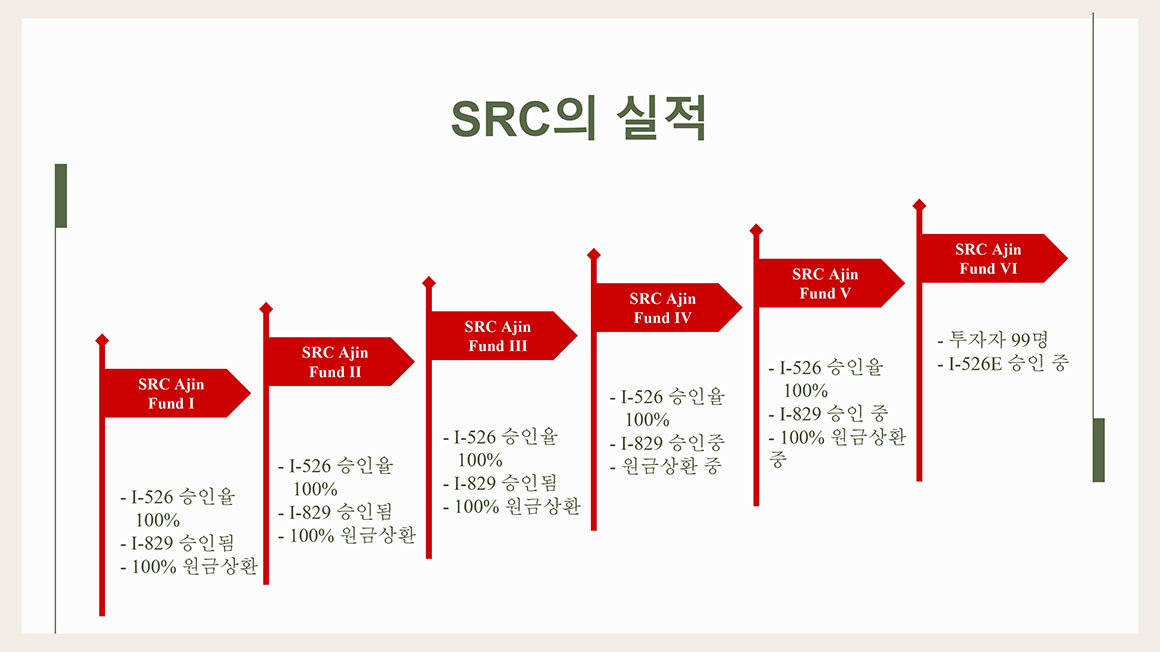 SRC의 실적

SRC Ajin Fund I

- I-526 승인율 100%
- I-829 승인됨
- 100% 원금상환

SRC Ajin Fund II

- I-526 승인율 100%
- I-829 승인됨
- 100% 원금상환

SRC Ajin Fund III

- I-526 승인율 100%
- I-829 승인됨
- 100% 원금상환

SRC Ajin Fund IV

- I-526 승인율 100%
- I-829 승인중
- 원금상환 중

SRC Ajin Fund V

- I-526 승인율 100%
- I-829 승인 중
- 100% 원금상환 중

SRC Ajin Fund VI

- 투자자 99명
- I-526E 승인 중